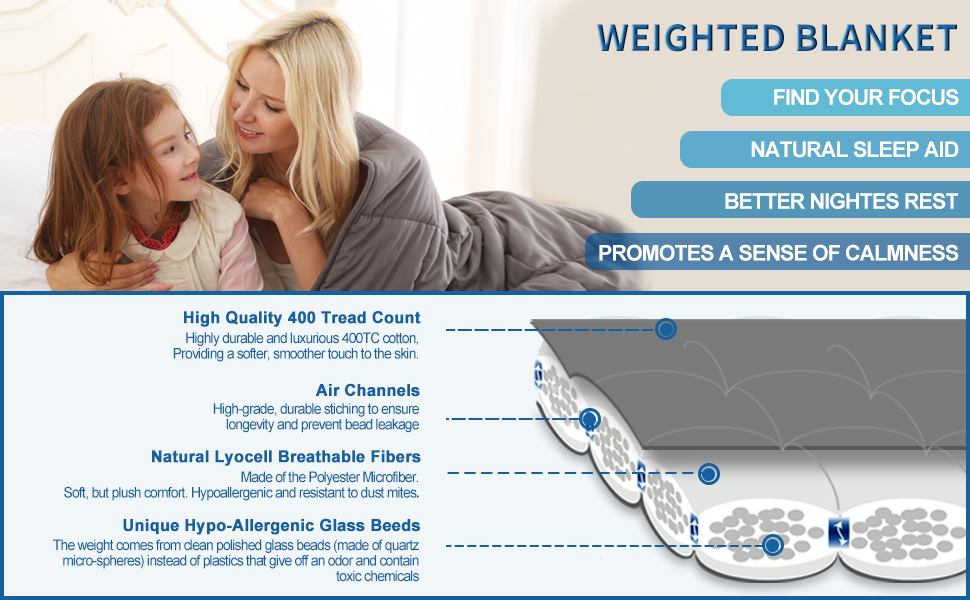 WEIGHTED BLANKET

FIND YOUR FOCUS

NATURAL SLEEP AID

BETTER NIGHTES REST

PROMOTES A SENSE OF CALMNESS

High Quality 400 Tread Count
Highly durable and luxurious 400TC cotton, Providing a softer, smoother touch to the skin.

Air Channels
High-grade, durable stiching to ensure longevity and prevent bead leakage

Natural Lyocell Breathable Fibers
Made of the Polyester Microfiber. Soft, but plush comfort. Hypoallergenic and resistant to dust mites.

Unique Hypo-Allergenic Glass Beeds
The weight comes from clean polished glass beads (made of quartz micro-spheres) instead of plastics that give off an odor and contain toxic chemicals